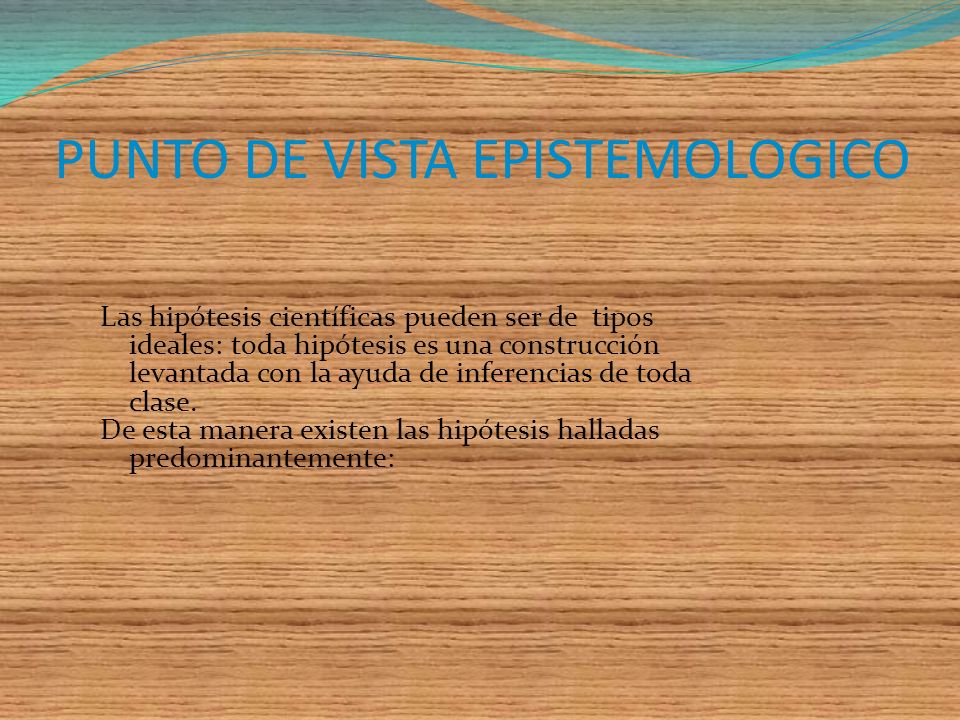 PUNTO DE VISTA EPISTEMOLOGICO

Las hipótesis científicas pueden ser de tipos ideales: toda hipótesis es una construcción levantada con la ayuda de inferencias de toda clase.

De esta manera existen las hipótesis halladas predominantemente: